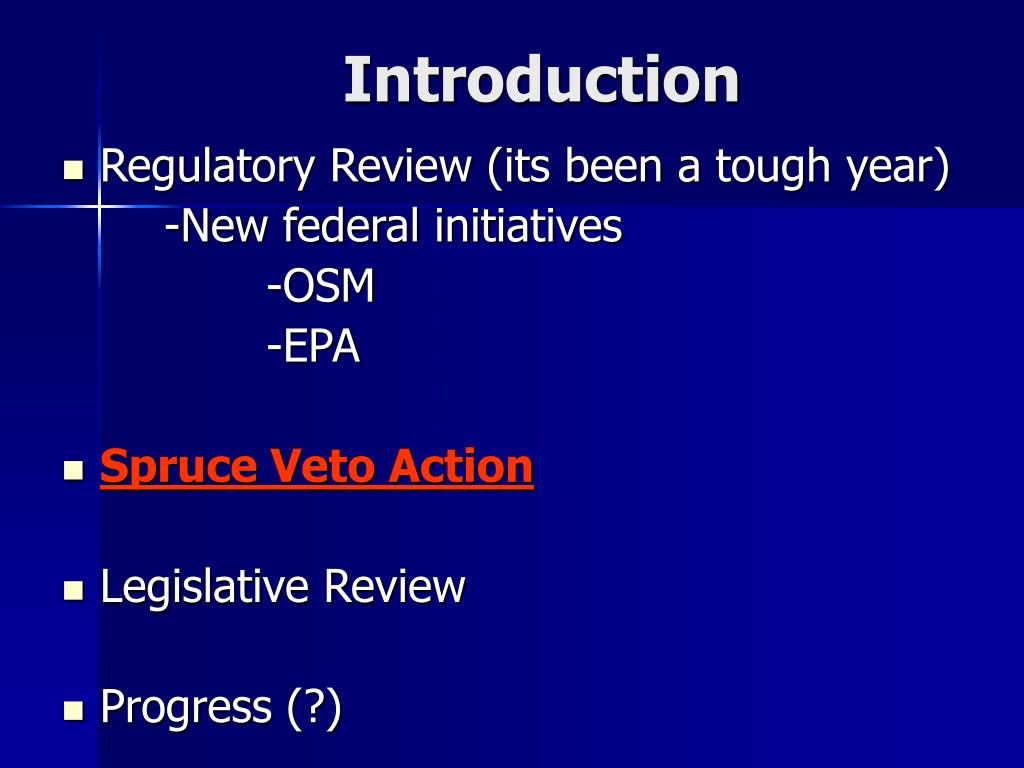 Introduction

Regulatory Review (its been a tough year)
-New federal initiatives
-OSM
-EPA

Spruce Veto Action

Legislative Review

Progress (?)